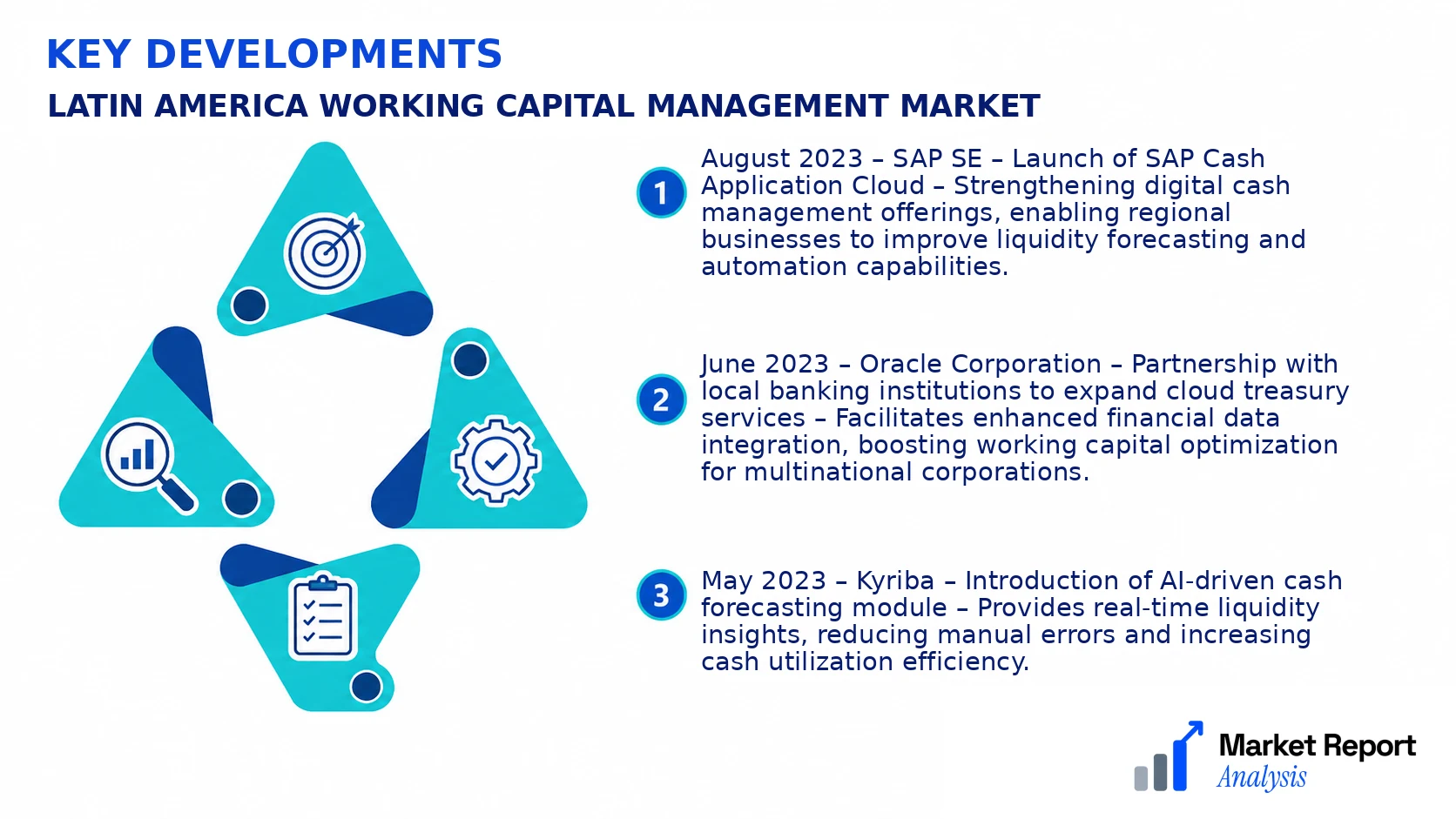 KEY DEVELOPMENTS

LATIN AMERICA WORKING CAPITAL MANAGEMENT MARKET

1 August 2023 – SAP SE – Launch of SAP Cash Application Cloud – Strengthening digital cash management offerings, enabling regional businesses to improve liquidity forecasting and automation capabilities.

2 June 2023 – Oracle Corporation – Partnership with local banking institutions to expand cloud treasury services – Facilitates enhanced financial data integration, boosting working capital optimization for multinational corporations.

3 May 2023 – Kyriba – Introduction of AI-driven cash forecasting module – Provides real-time liquidity insights, reducing manual errors and increasing cash utilization efficiency.

Market Report Analysis